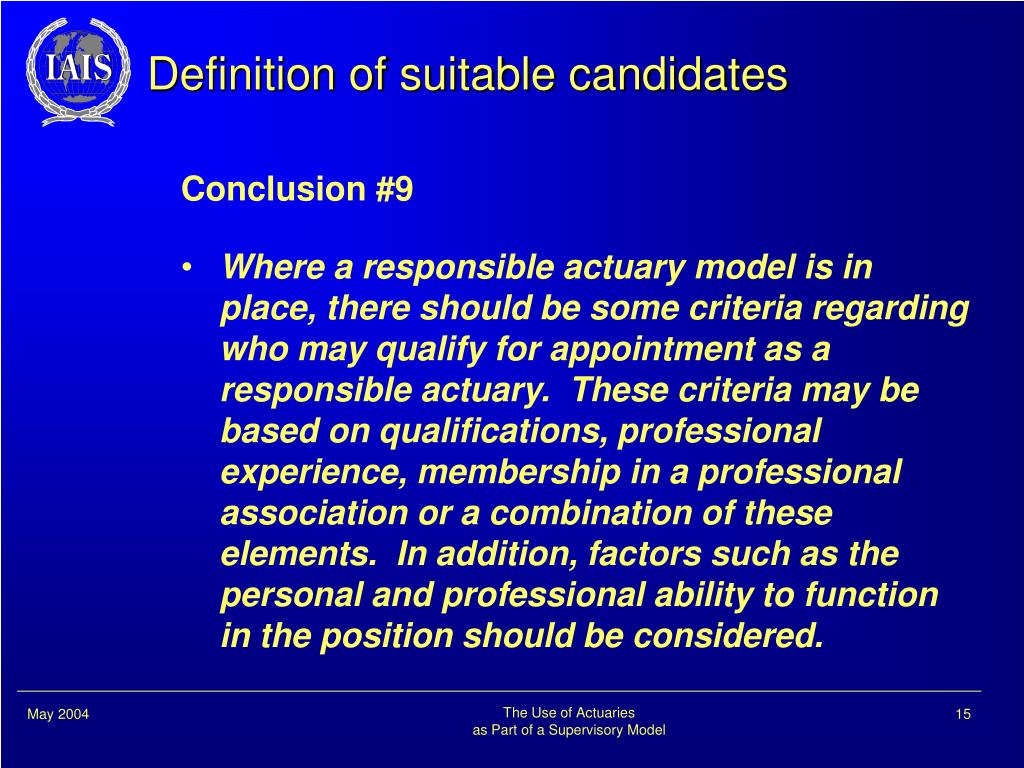 IAIS

Definition of suitable candidates

Conclusion #9

• Where a responsible actuary model is in place, there should be some criteria regarding who may qualify for appointment as a responsible actuary. These criteria may be based on qualifications, professional experience, membership in a professional association or a combination of these elements. In addition, factors such as the personal and professional ability to function in the position should be considered.

May 2004

The Use of Actuaries
as Part of a Supervisory Model

15